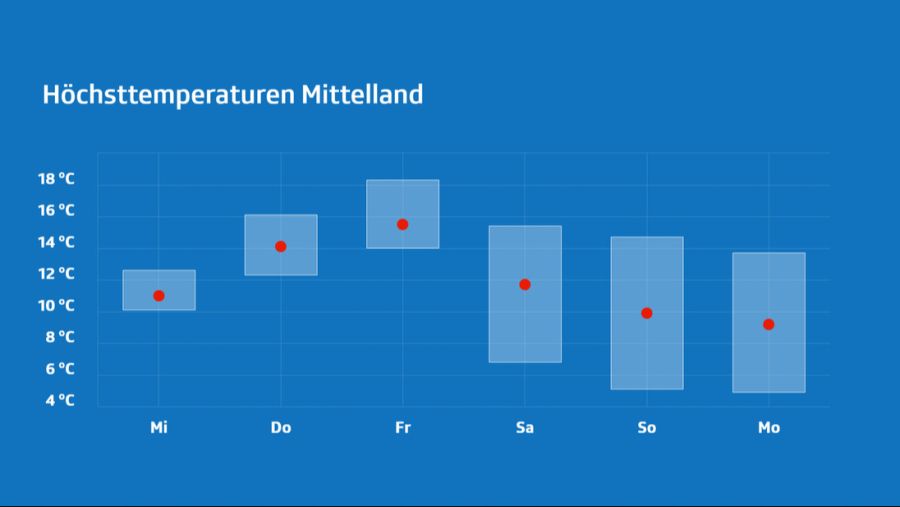 Höchsttemperaturen Mittelland

18 °C
16 °C
14 °C
12 °C
10 °C
8 °C
6 °C
4 °C

Mi
Do
Fr
Sa
So
Mo